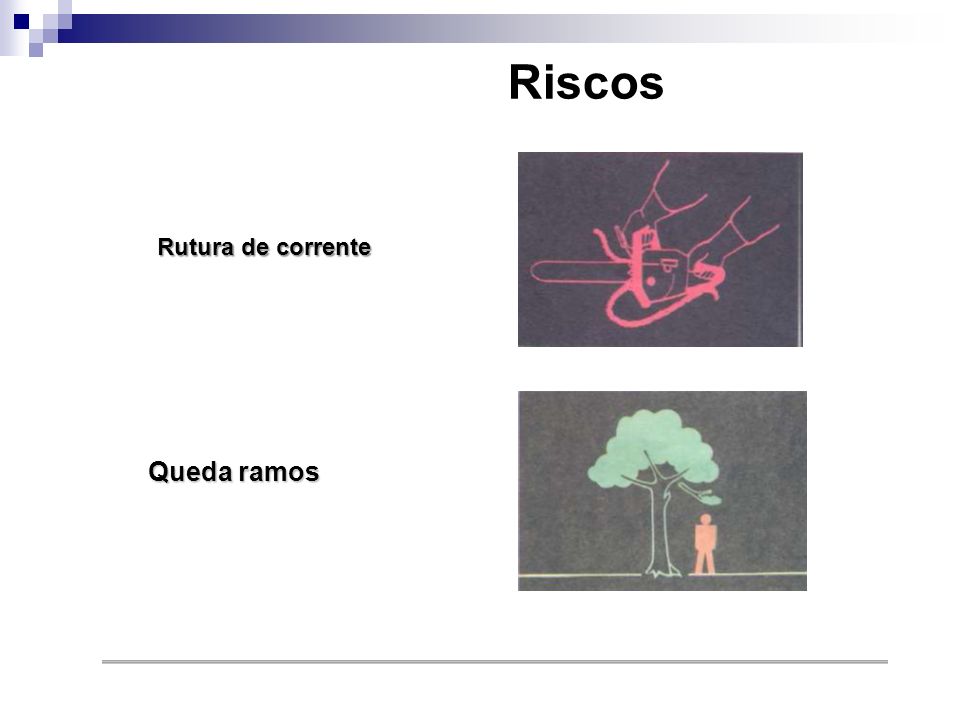 Riscos

Rutura de corrente

Queda ramos